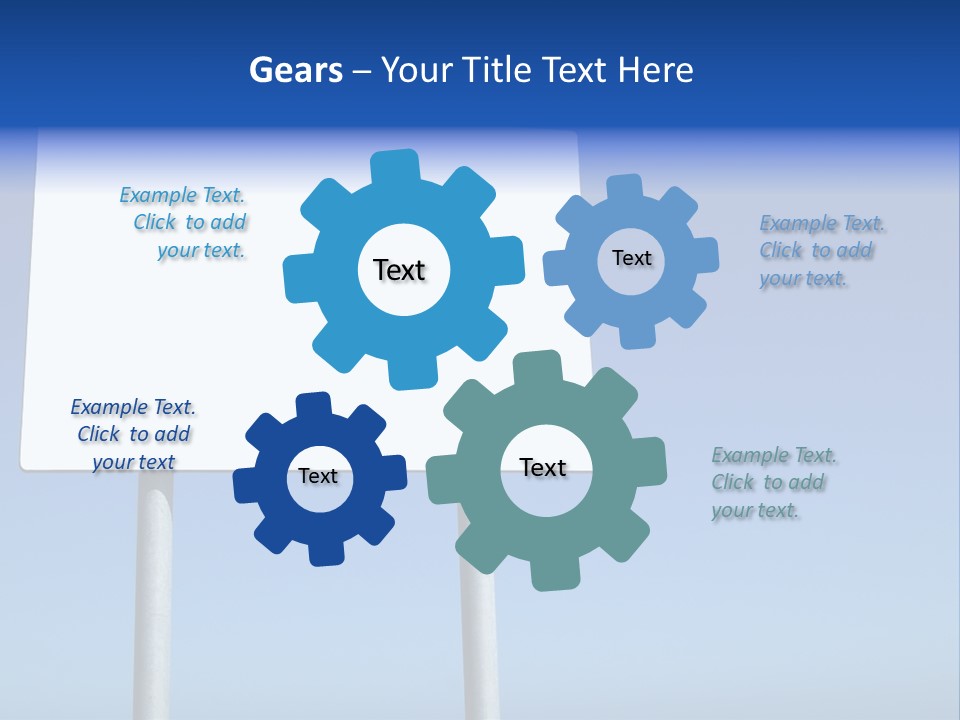 Gears – Your Title Text Here

Example Text. Click to add your text.

Text

Text

Example Text. Click to add your text.

Example Text. Click to add your text

Text

Text

Example Text. Click to add your text.